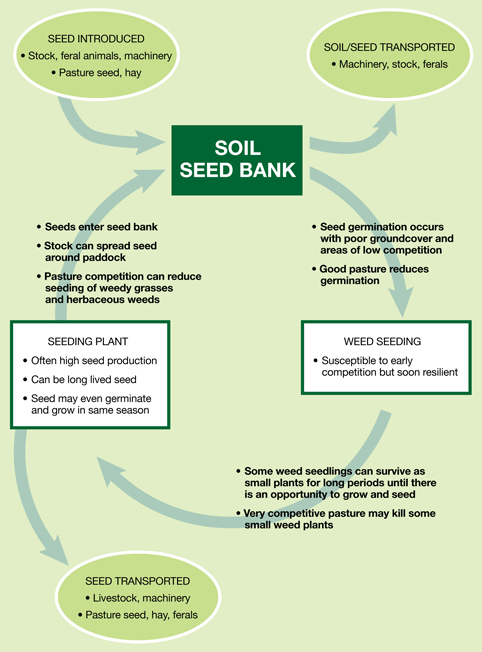 SEED INTRODUCED
• Stock, feral animals, machinery
• Pasture seed, hay

SOIL/SEED TRANSPORTED
• Machinery, stock, ferals

SOIL SEED BANK

• Seeds enter seed bank
• Stock can spread seed around paddock
• Pasture competition can reduce seeding of weedy grasses and herbaceous weeds

• Seed germination occurs with poor groundcover and areas of low competition
• Good pasture reduces germination

SEEDING PLANT
• Often high seed production
• Can be long lived seed
• Seed may even germinate and grow in same season

WEED SEEDING
• Susceptible to early competition but soon resilient

• Some weed seedlings can survive as small plants for long periods until there is an opportunity to grow and seed
• Very competitive pasture may kill some small weed plants

SEED TRANSPORTED
• Livestock, machinery
• Pasture seed, hay, ferals